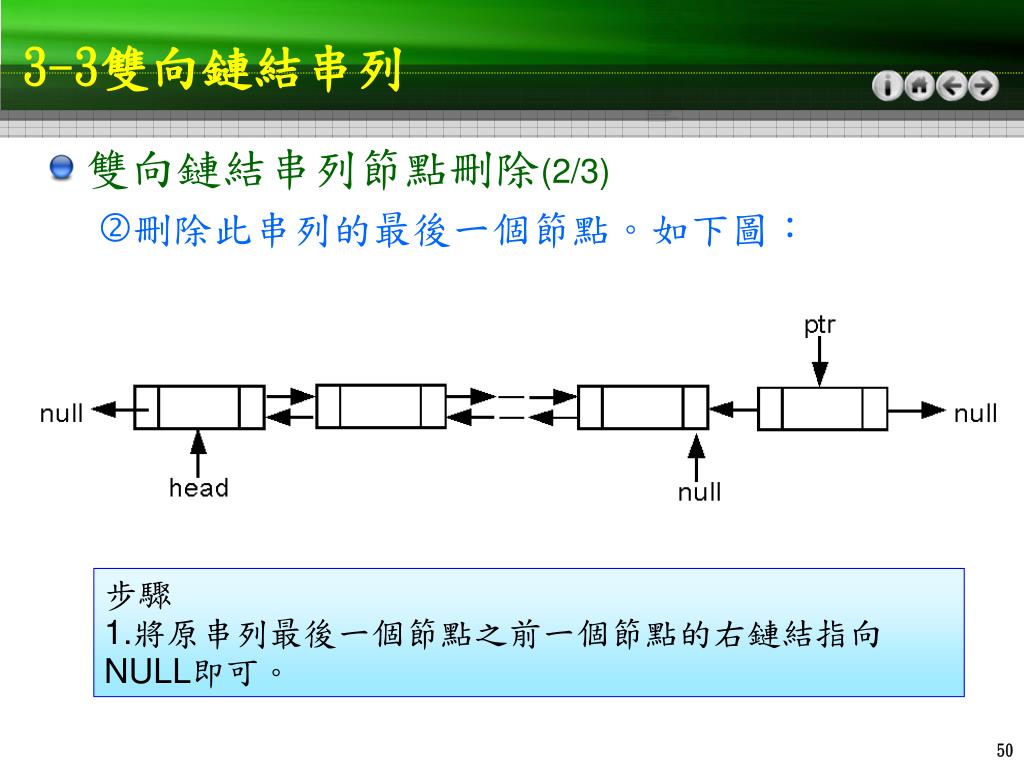 3-3雙向鏈結串列

雙向鏈結串列節點刪除(2/3)

②刪除此串列的最後一個節點。如下圖：

ptr

null

null

head

null

步驟
1.將原串列最後一個節點之前一個節點的右鏈結指向NULL即可。

50